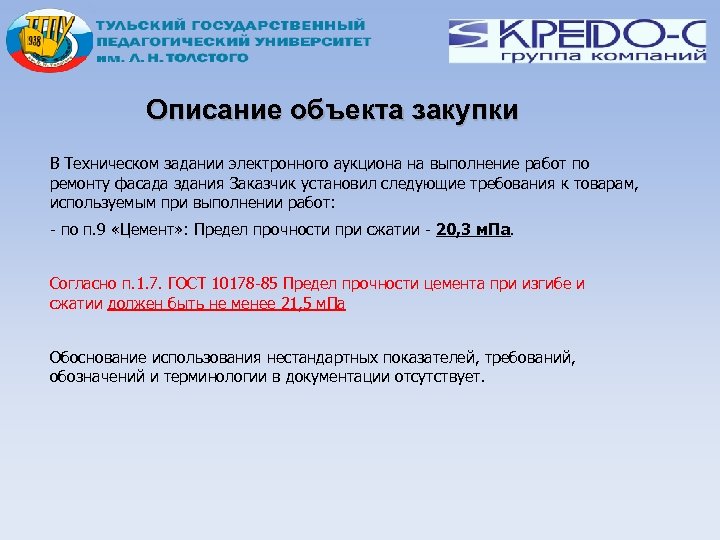 ТГПУ 1938

ТУЛЬСКИЙ ГОСУДАРСТВЕННЫЙ ПЕДАГОГИЧЕСКИЙ УНИВЕРСИТЕТ им. Л. Н. ТОЛСТОГО

КРЕДО-С группа компаний

Описание объекта закупки

В Техническом задании электронного аукциона на выполнение работ по ремонту фасада здания Заказчик установил следующие требования к товарам, используемым при выполнении работ:

- по п.9 «Цемент»: Предел прочности при сжатии - 20,3 мПа.

Согласно п.1.7. ГОСТ 10178-85 Предел прочности цемента при изгибе и сжатии должен быть не менее 21,5 мПа

Обоснование использования нестандартных показателей, требований, обозначений и терминологии в документации отсутствует.